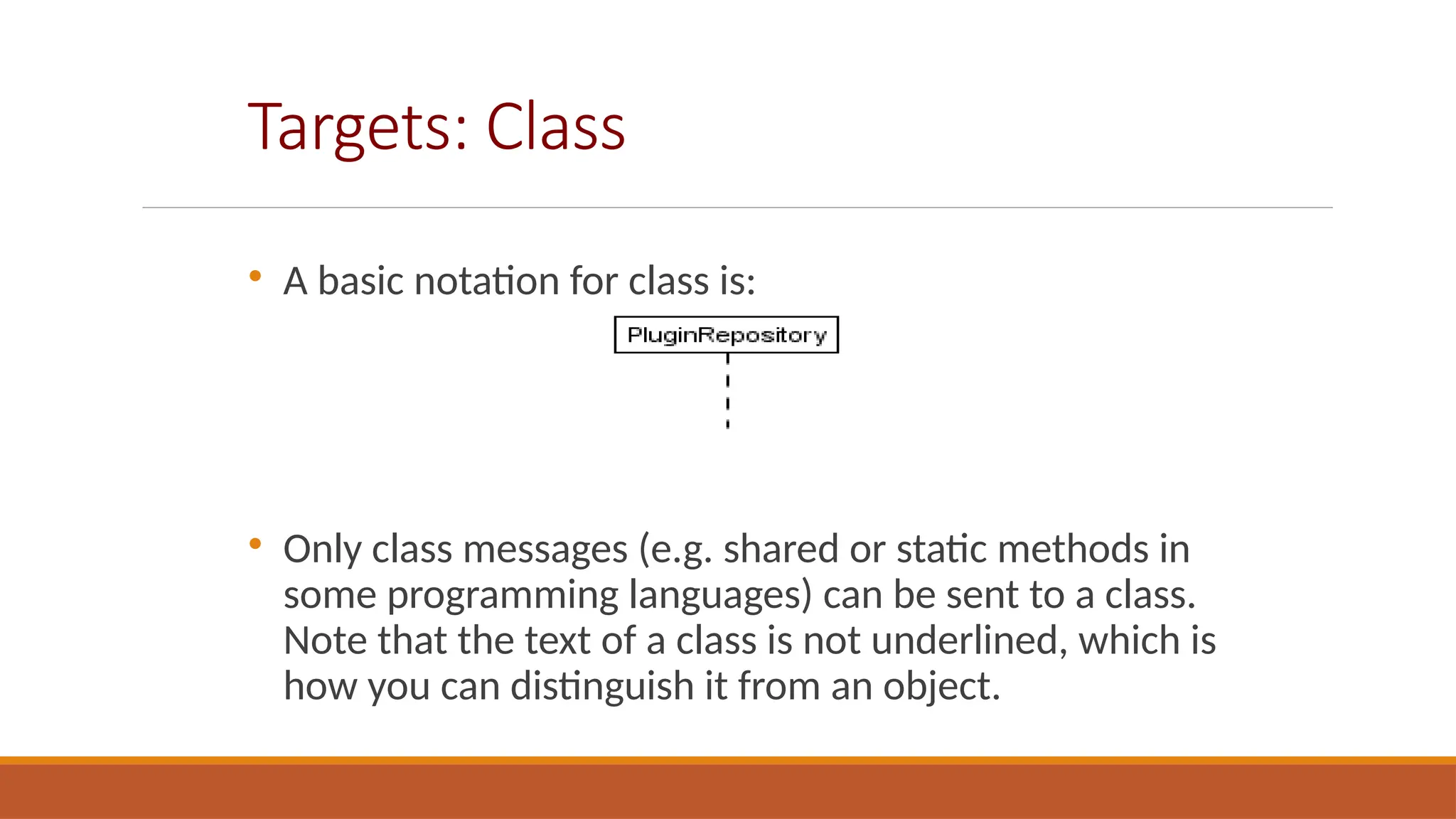 Targets: Class

• A basic notation for class is:

PluginRepository

• Only class messages (e.g. shared or static methods in some programming languages) can be sent to a class. Note that the text of a class is not underlined, which is how you can distinguish it from an object.